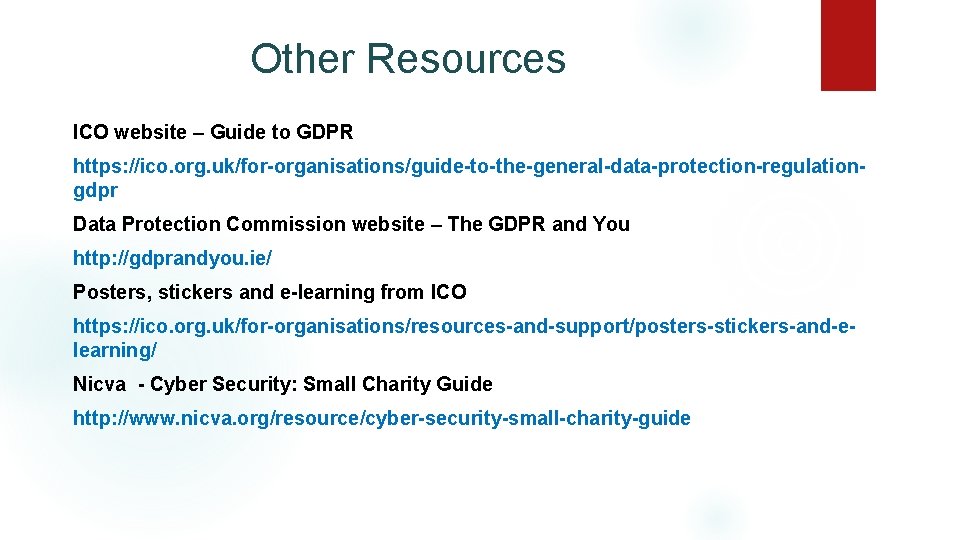 Other Resources

ICO website – Guide to GDPR

https://ico.org.uk/for-organisations/guide-to-the-general-data-protection-regulation-gdpr

Data Protection Commission website – The GDPR and You

http://gdprandyou.ie/

Posters, stickers and e-learning from ICO

https://ico.org.uk/for-organisations/resources-and-support/posters-stickers-and-e-learning/

Nicva - Cyber Security: Small Charity Guide

http://www.nicva.org/resource/cyber-security-small-charity-guide